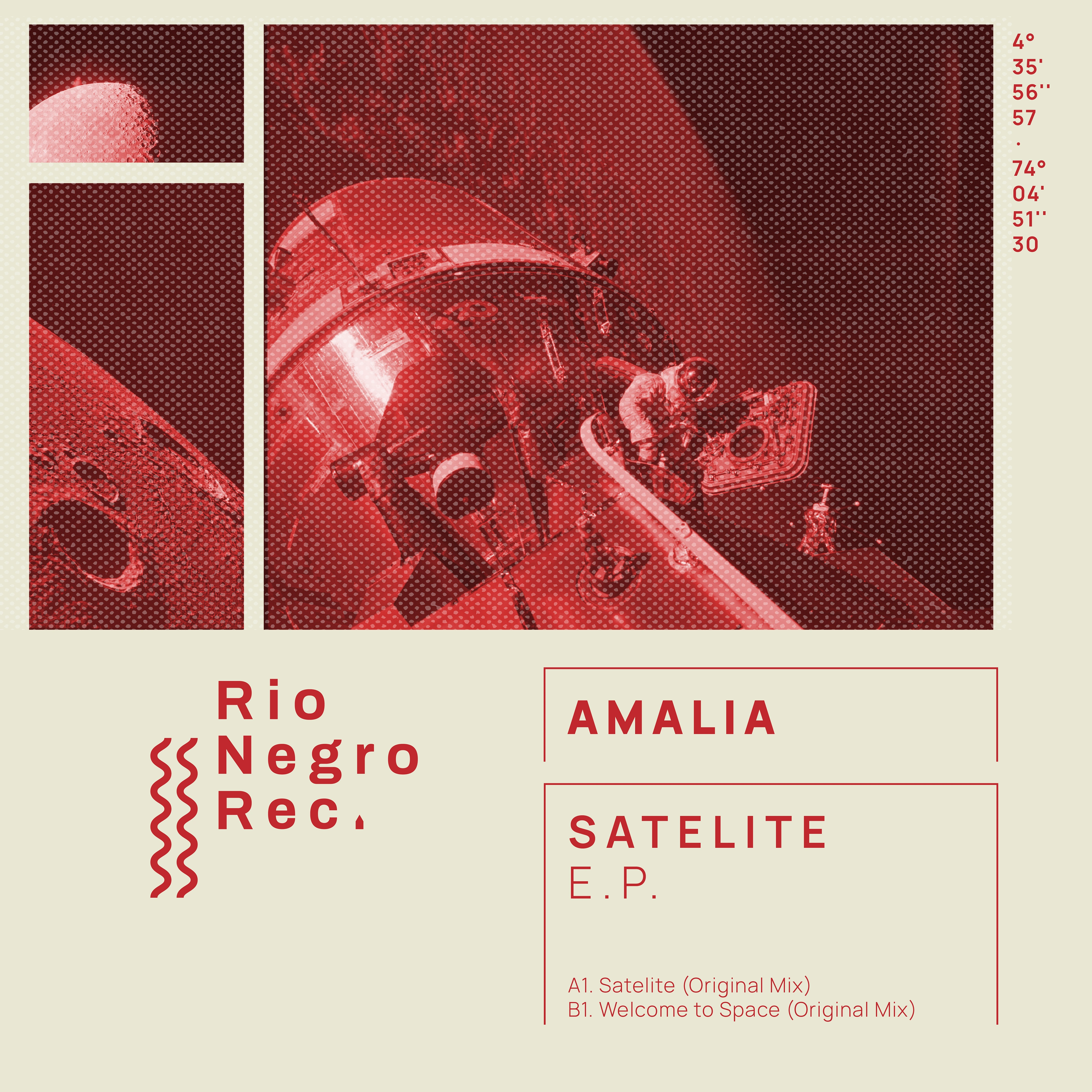 4°
35'
56''
57
.
74°
04'
51''
30

Rio
Negro
Rec.

AMALIA

SATELITE
E.P.

A1. Satelite (Original Mix)
B1. Welcome to Space (Original Mix)